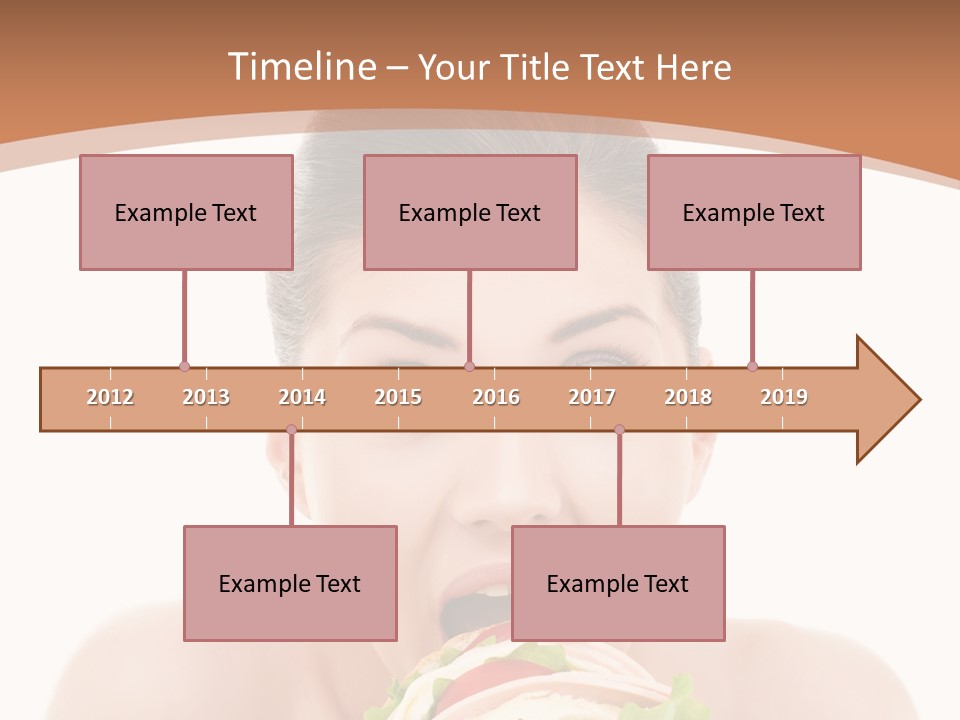 Timeline – Your Title Text Here

Example Text

Example Text

Example Text

2012 2013 2014 2015 2016 2017 2018 2019

Example Text

Example Text